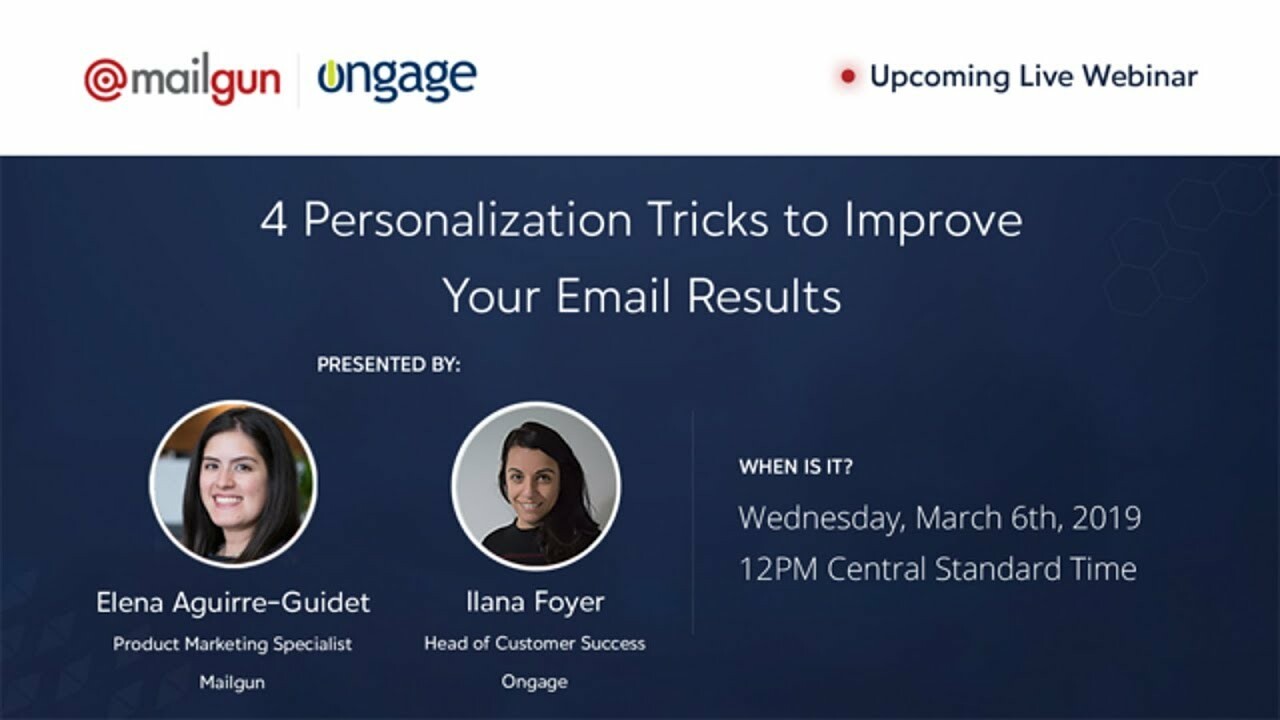 @mailgun | ongage

Upcoming Live Webinar

4 Personalization Tricks to Improve Your Email Results

PRESENTED BY:

Elena Aguirre-Guidet
Product Marketing Specialist
Mailgun

Ilana Foyer
Head of Customer Success
Ongage

WHEN IS IT?

Wednesday, March 6th, 2019
12PM Central Standard Time